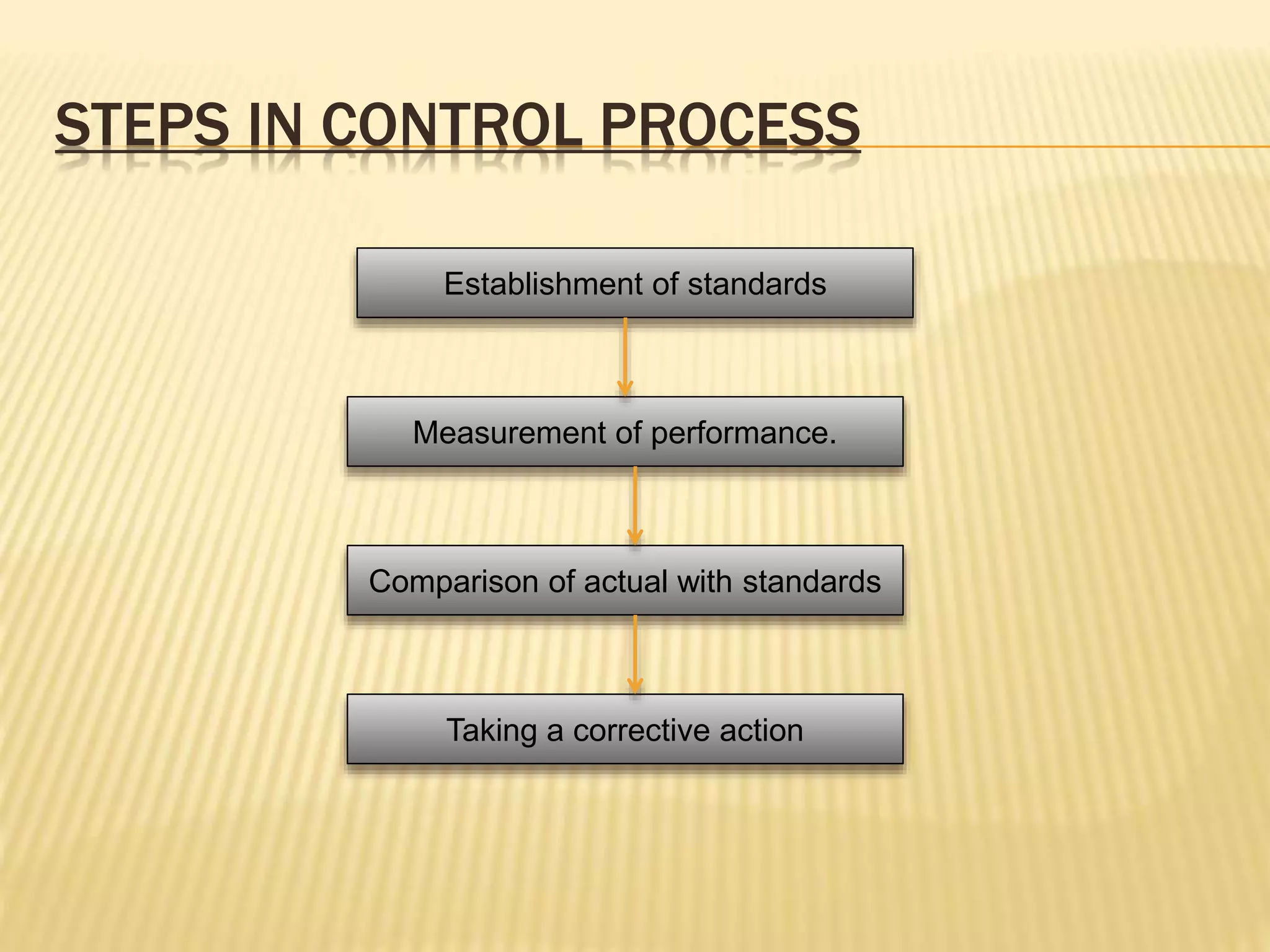 STEPS IN CONTROL PROCESS

Establishment of standards

Measurement of performance.

Comparison of actual with standards

Taking a corrective action